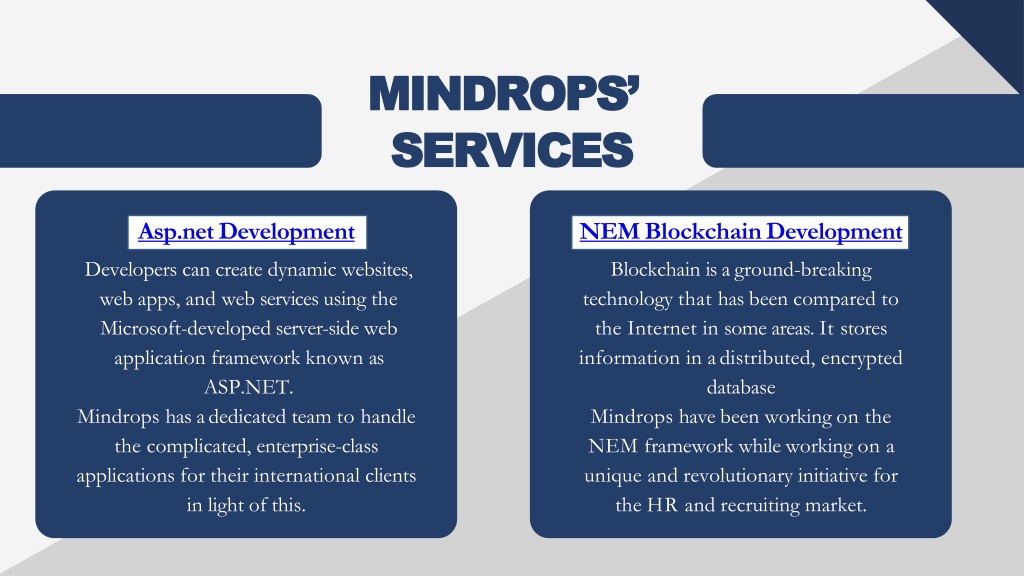 MINDROPS' SERVICES

Asp.net Development

Developers can create dynamic websites, web apps, and web services using the Microsoft-developed server-side web application framework known as ASP.NET.
Mindrops has a dedicated team to handle the complicated, enterprise-class applications for their international clients in light of this.

NEM Blockchain Development

Blockchain is a ground-breaking technology that has been compared to the Internet in some areas. It stores information in a distributed, encrypted database
Mindrops have been working on the NEM framework while working on a unique and revolutionary initiative for the HR and recruiting market.